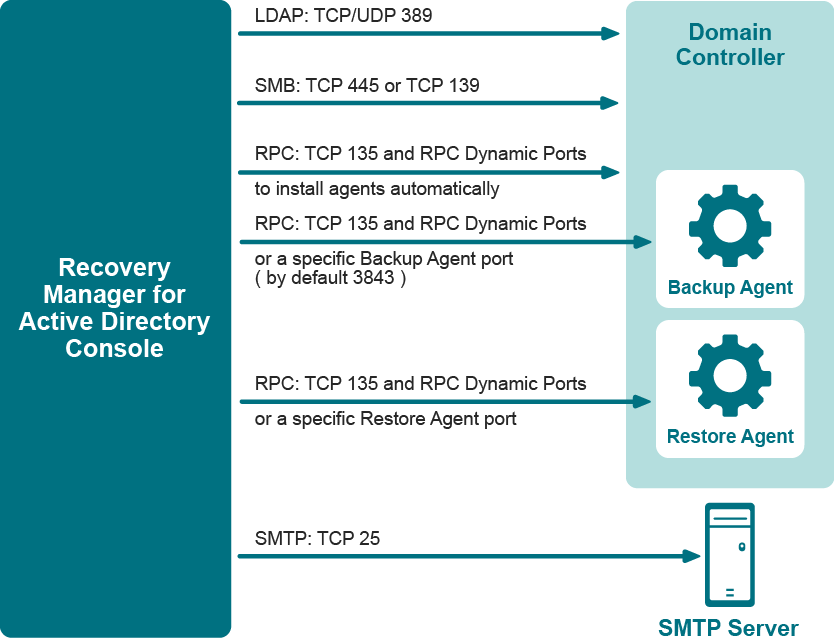 Recovery Manager for Active Directory Console

LDAP: TCP/UDP 389

SMB: TCP 445 or TCP 139

RPC: TCP 135 and RPC Dynamic Ports
to install agents automatically

RPC: TCP 135 and RPC Dynamic Ports
or a specific Backup Agent port
( by default 3843 )

RPC: TCP 135 and RPC Dynamic Ports
or a specific Restore Agent port

SMTP: TCP 25

Domain Controller

Backup Agent

Restore Agent

SMTP Server